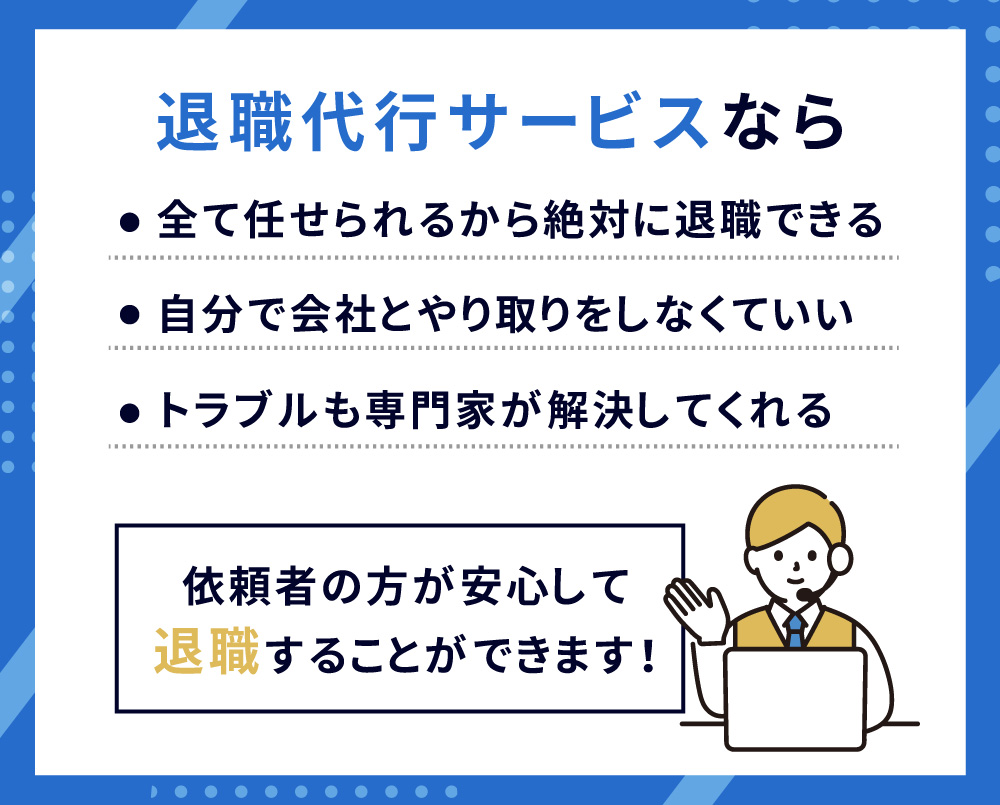 退職代行サービスなら

● 全て任せられるから絶対に退職できる

● 自分で会社とやり取りをしなくていい

● トラブルも専門家が解決してくれる

依頼者の方が安心して
退職することができます！